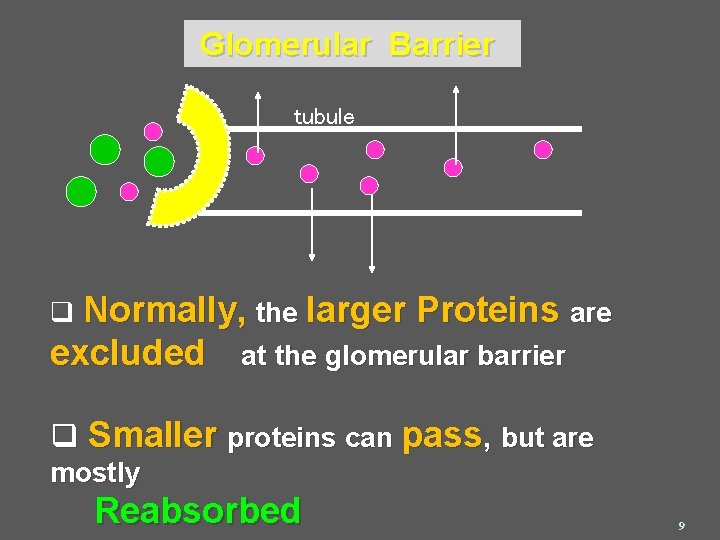 Glomerular Barrier

tubule

❑ Normally, the larger Proteins are excluded at the glomerular barrier

❑ Smaller proteins can pass, but are mostly Reabsorbed

9